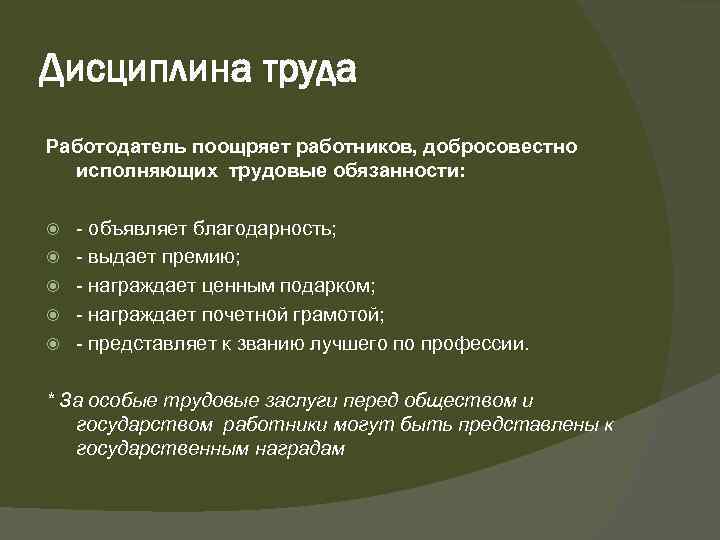 Дисциплина труда

Работодатель поощряет работников, добросовестно исполняющих трудовые обязанности:

- объявляет благодарность;
- выдает премию;
- награждает ценным подарком;
- награждает почетной грамотой;
- представляет к званию лучшего по профессии.

* За особые трудовые заслуги перед обществом и государством работники могут быть представлены к государственным наградам